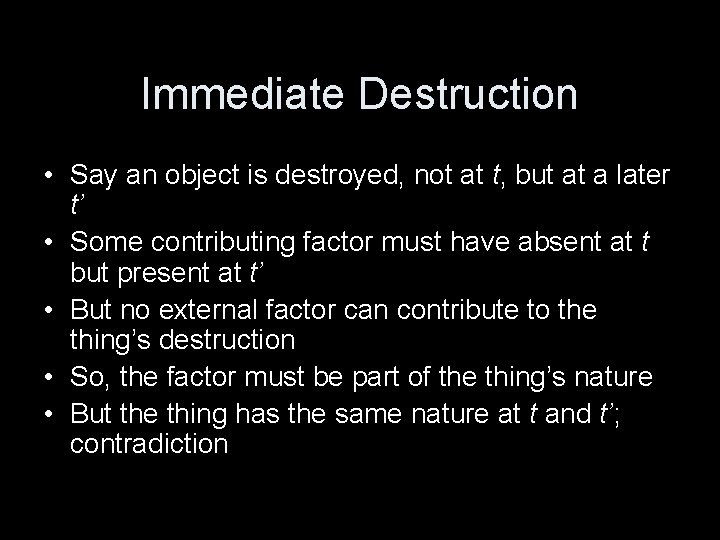 Immediate Destruction

• Say an object is destroyed, not at t, but at a later t’
• Some contributing factor must have absent at t but present at t’
• But no external factor can contribute to the thing’s destruction
• So, the factor must be part of the thing’s nature
• But the thing has the same nature at t and t’; contradiction